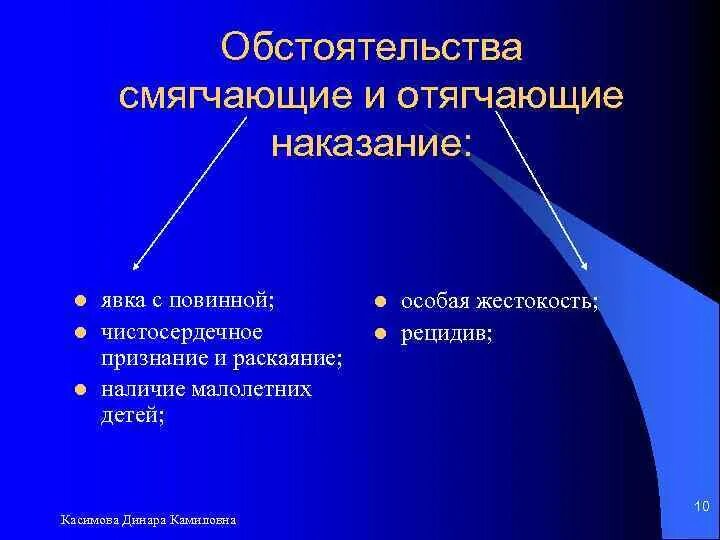 Обстоятельства смягчающие и отягчающие наказание:

- явка с повинной;
- чистосердечное признание и раскаяние;
- наличие малолетних детей;

- особая жестокость;
- рецидив;

Касимова Динара Камиловна

10